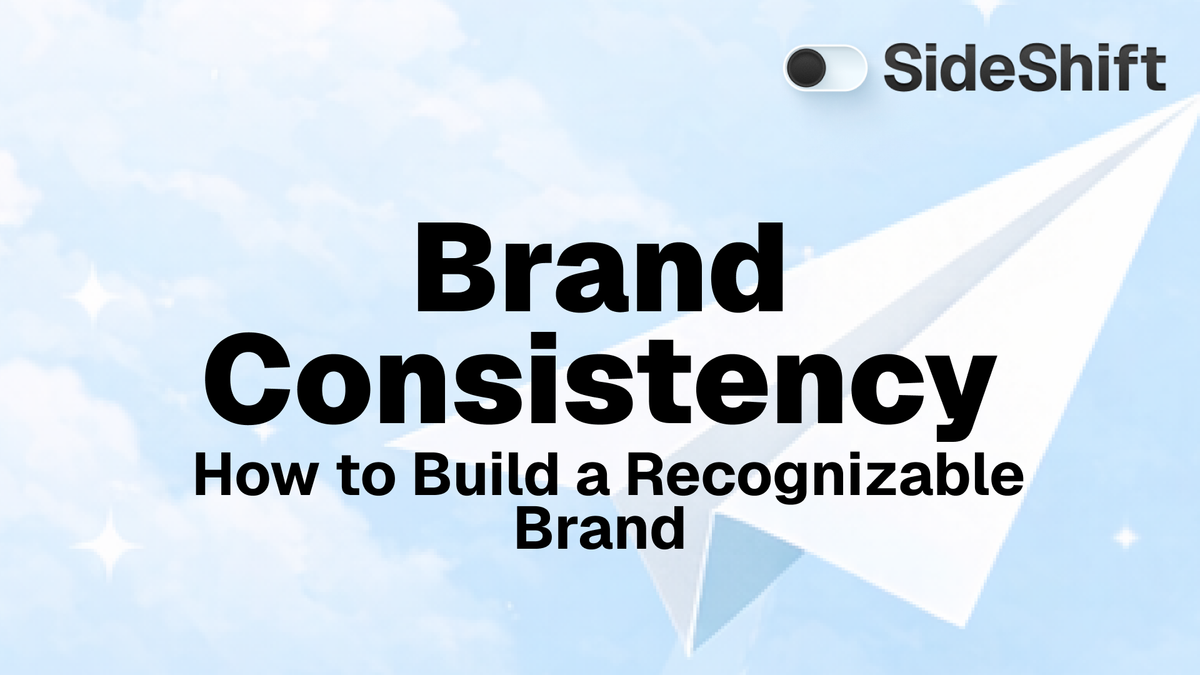 SideShift

Brand Consistency

How to Build a Recognizable Brand